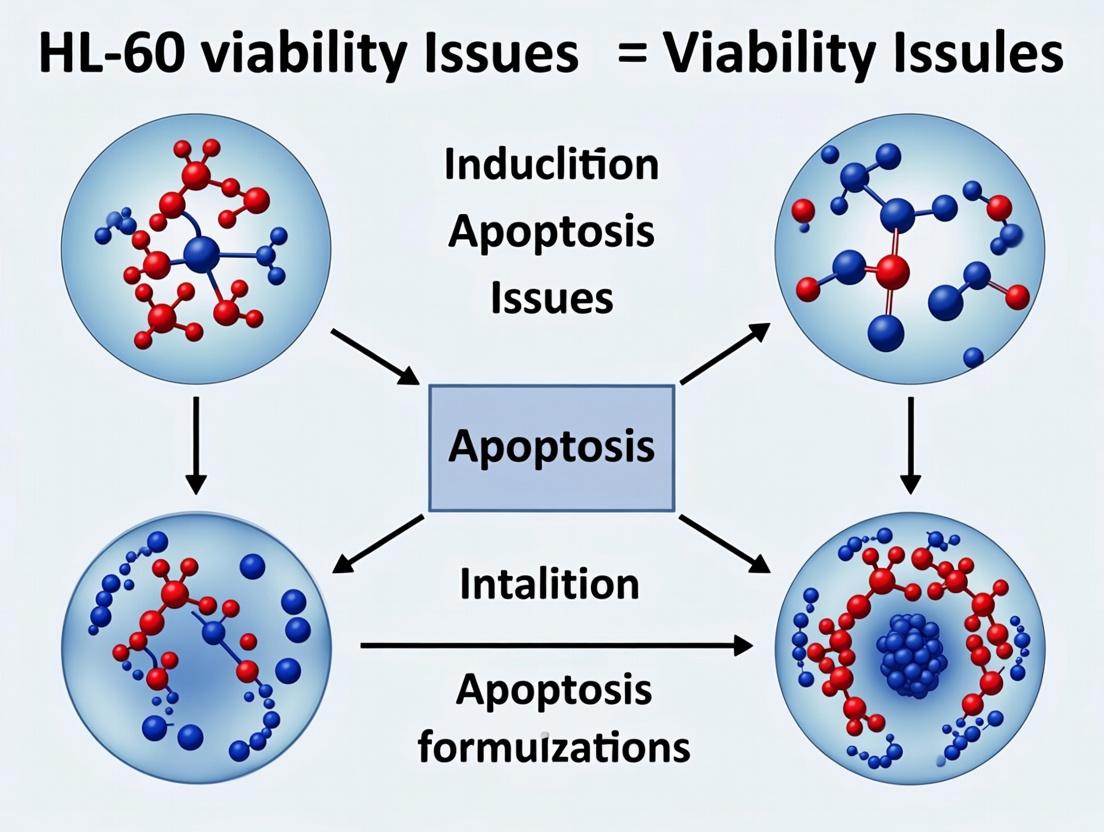 HL-60 viability Issues = Viability Issules

Induclition
Apoptosis
Issues

Apoptosis

Intalition

Apoptosis
formuizations